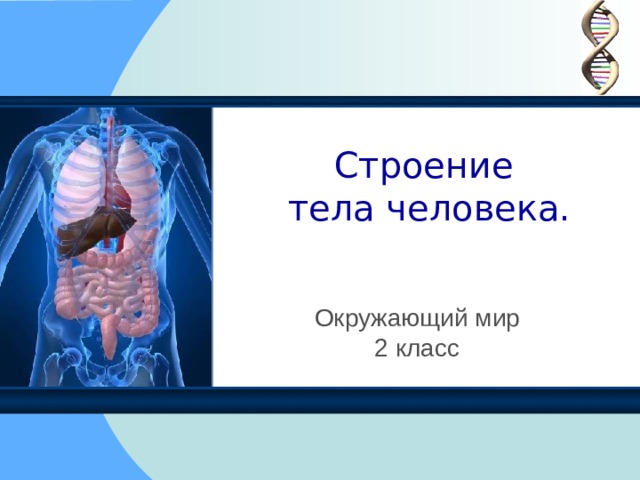 Строение
тела человека.

Окружающий мир
2 класс